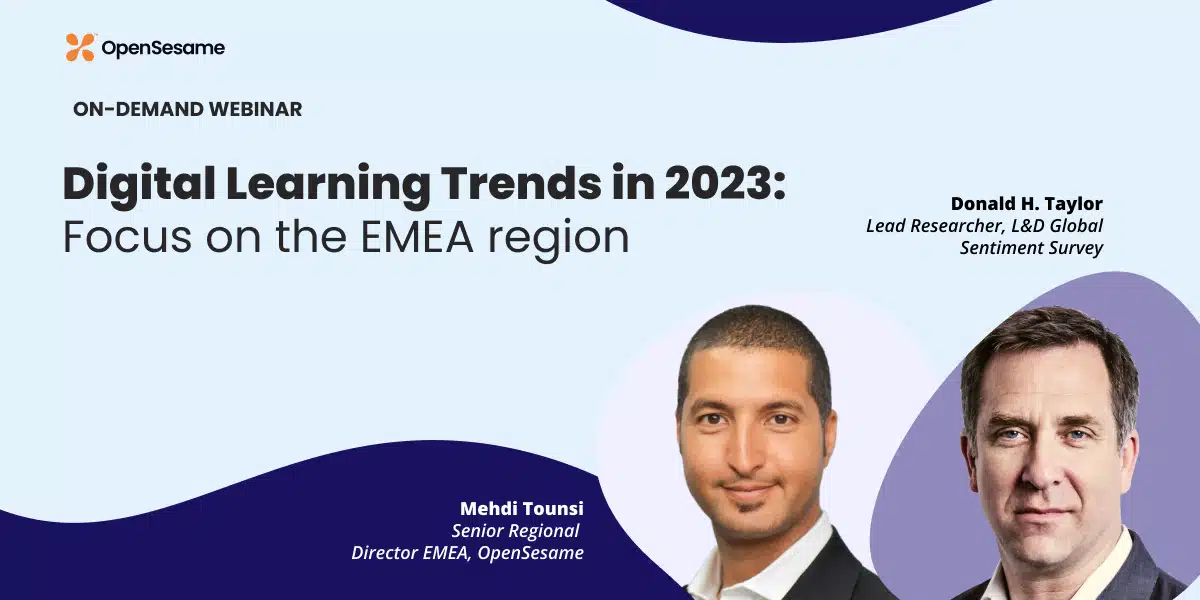 OpenSesame

ON-DEMAND WEBINAR

Digital Learning Trends in 2023:
Focus on the EMEA region

Donald H. Taylor
Lead Researcher, L&D Global Sentiment Survey

Mehdi Tounsi
Senior Regional Director EMEA, OpenSesame